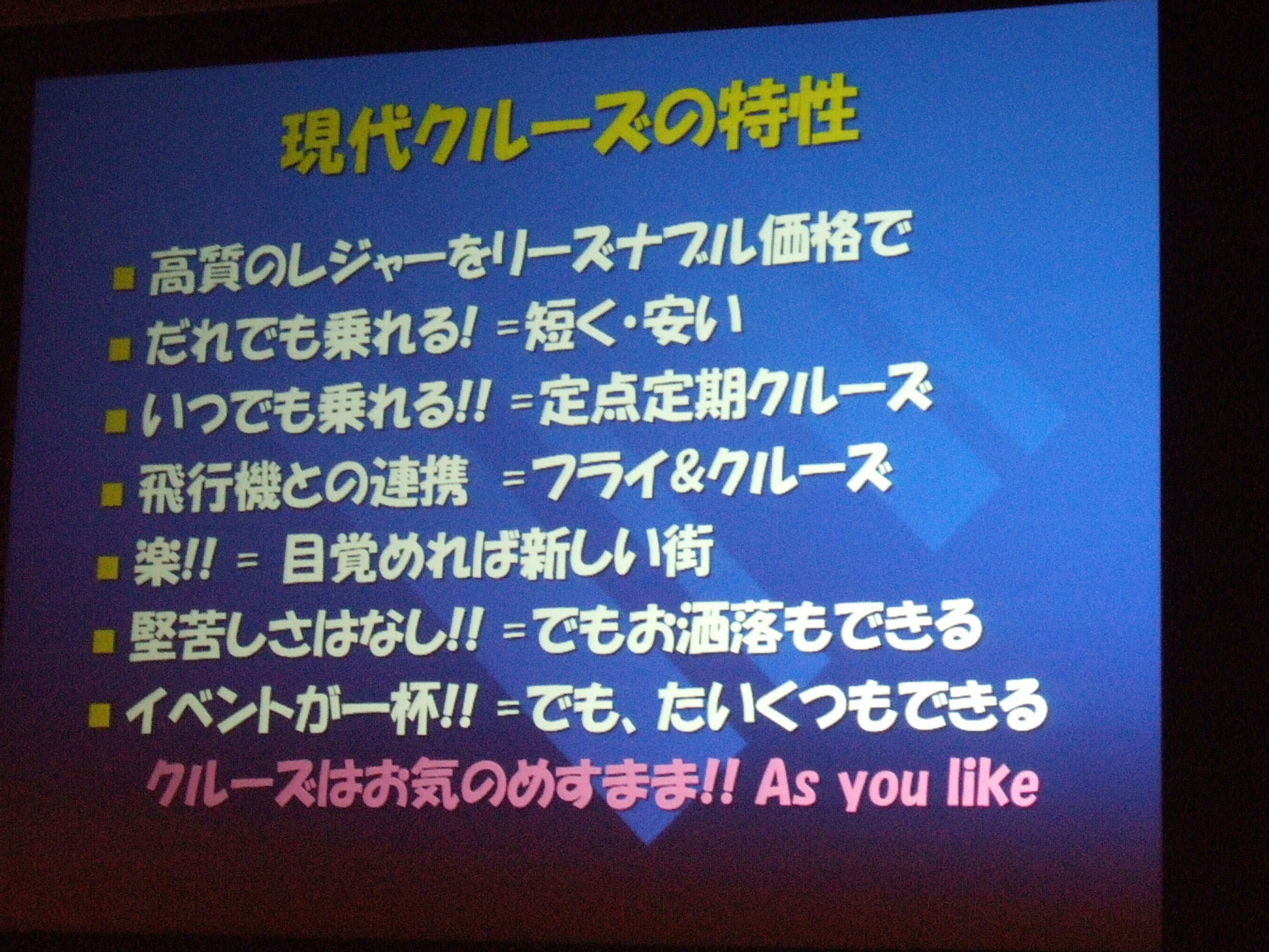 現代クルーズの特性

■ 高質のレジャーをリーズナブル価格で
■ だれでも乗れる! =短く・安い
■ いつでも乗れる!! =定点定期クルーズ
■ 飛行機との連携 =フライ&クルーズ
■ 楽!! = 目覚めれば新しい街
■ 堅苦しさはなし!! =でもお洒落もできる
■ イベントが一杯!! =でも、たいくつもできる
クルーズはお気のめすまま!! As you like